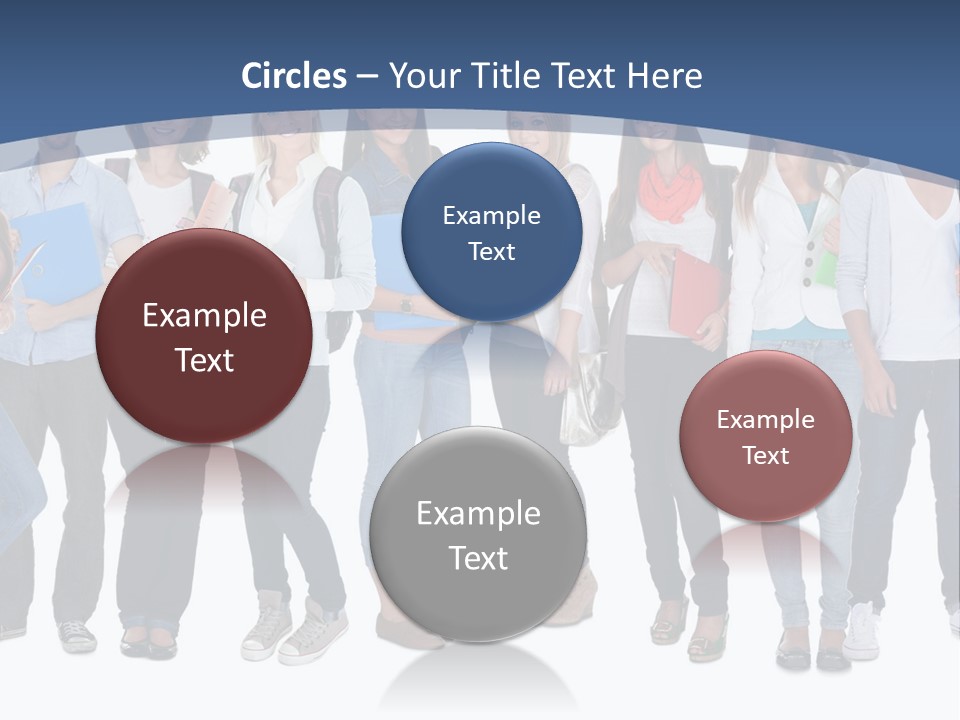 Circles – Your Title Text Here

Example Text

Example Text

Example Text

Example Text